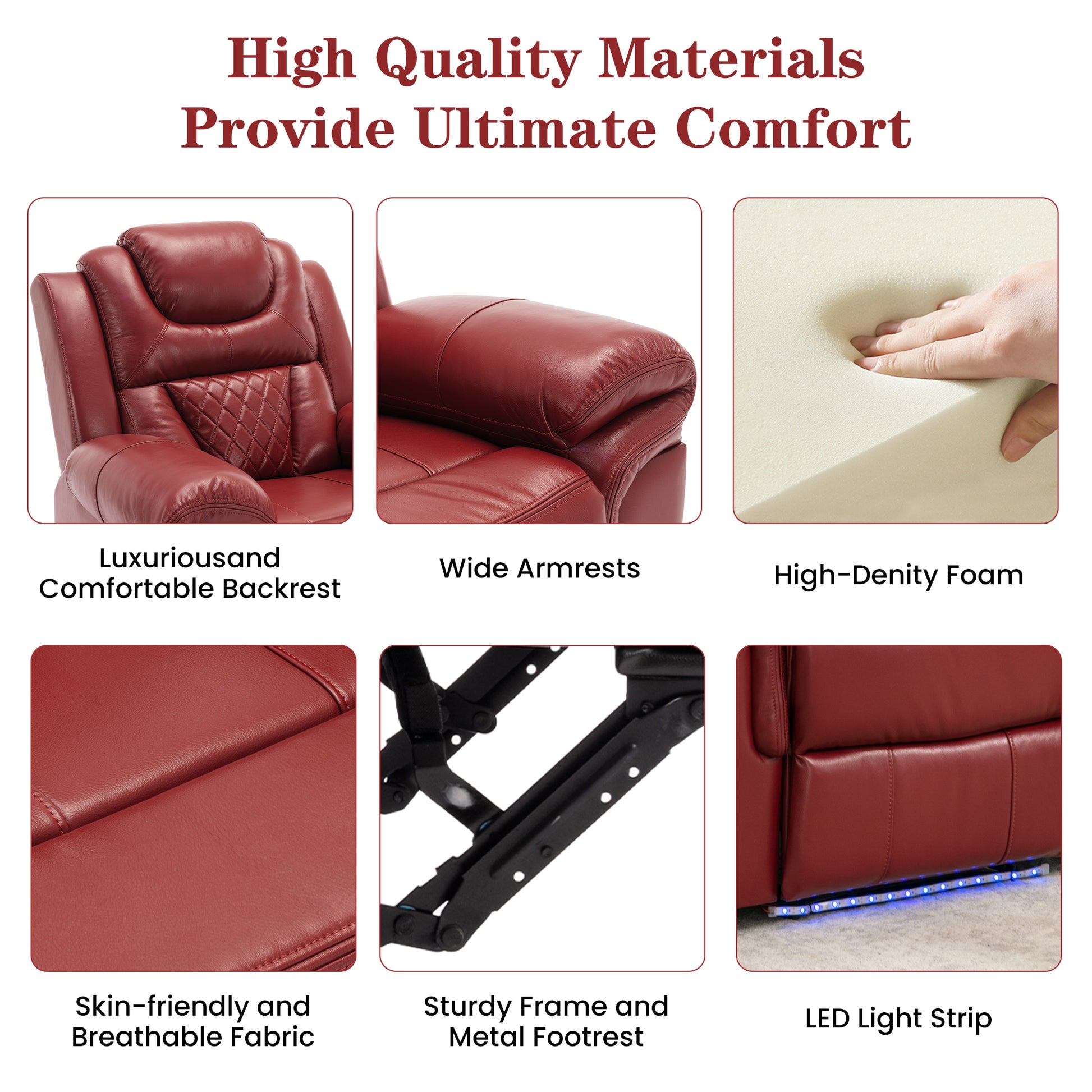 High Quality Materials
Provide Ultimate Comfort

Luxuriousand Comfortable Backrest

Wide Armrests

High-Denity Foam

Skin-friendly and Breathable Fabric

Sturdy Frame and Metal Footrest

LED Light Strip